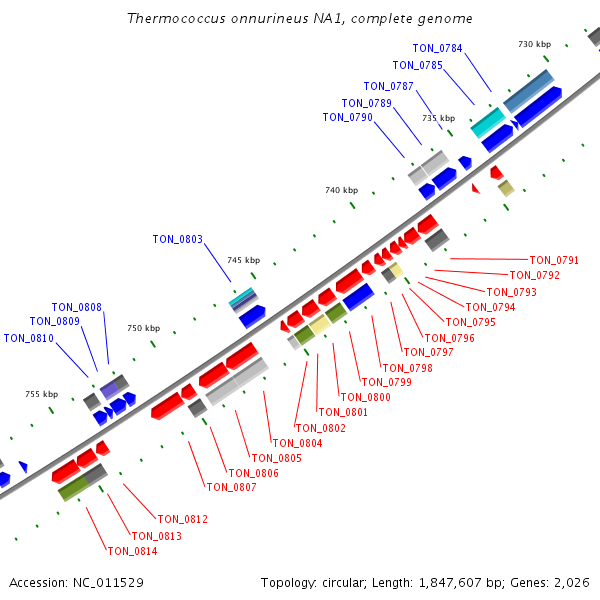 Thermococcus onnurineus NA1, complete genome

TON_0784
730 kbp
TON_0785
TON_0787
TON_0789
735 kbp
TON_0790
740 kbp
TON_0803
745 kbp
TON_0808
TON_0809
750 kbp
TON_0810
755 kbp

TON_0791
TON_0792
TON_0793
TON_0794
TON_0795
TON_0796
TON_0797
TON_0798
TON_0799
TON_0800
TON_0801
TON_0802
TON_0804
TON_0805
TON_0806
TON_0807
TON_0812
TON_0813
TON_0814

Accession: NC_011529

Topology: circular; Length: 1,847,607 bp; Genes: 2,026